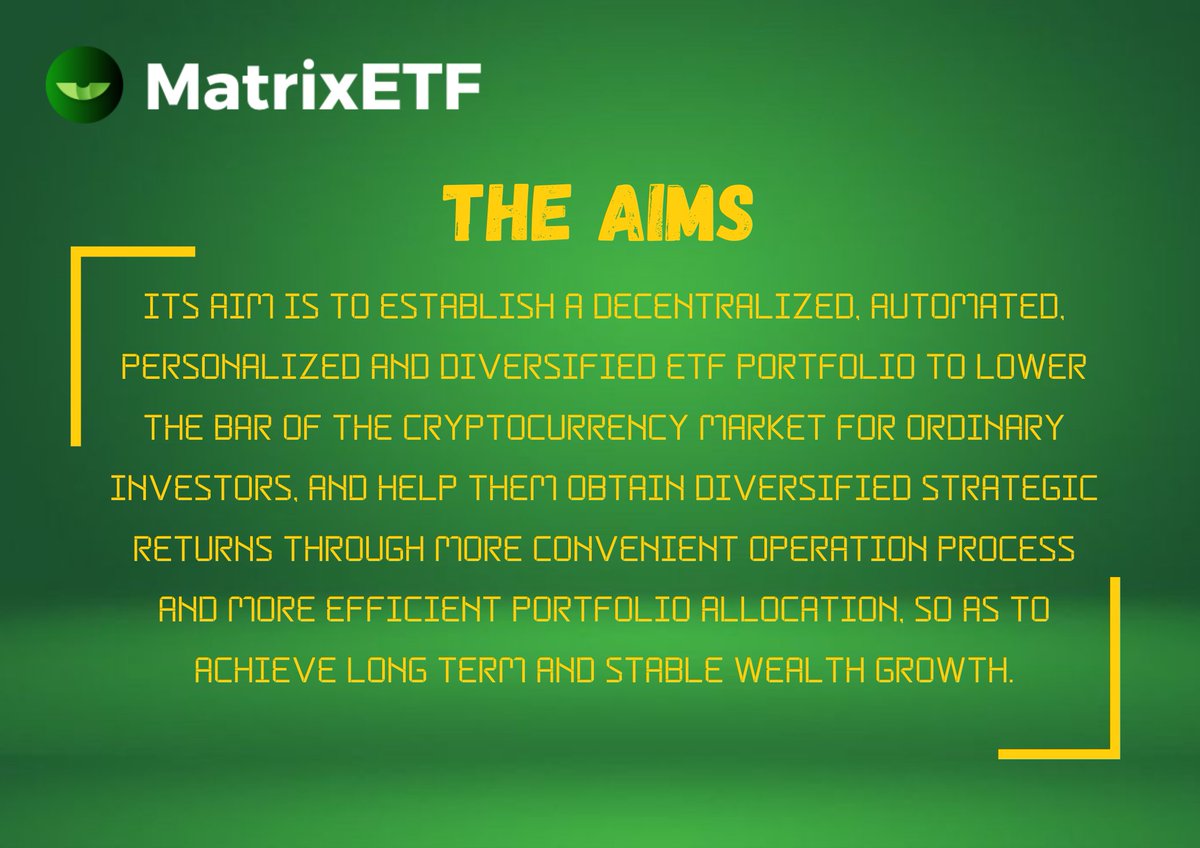 MatrixETF

THE AIMS

ITS AIM IS TO ESTABLISH A DECENTRALIZED, AUTOMATED, PERSONALIZED AND DIVERSIFIED ETF PORTFOLIO TO LOWER THE BAR OF THE CRYPTOCURRENCY MARKET FOR ORDINARY INVESTORS, AND HELP THEM OBTAIN DIVERSIFIED STRATEGIC RETURNS THROUGH MORE CONVENIENT OPERATION PROCESS AND MORE EFFICIENT PORTFOLIO ALLOCATION, SO AS TO ACHIEVE LONG TERM AND STABLE WEALTH GROWTH.